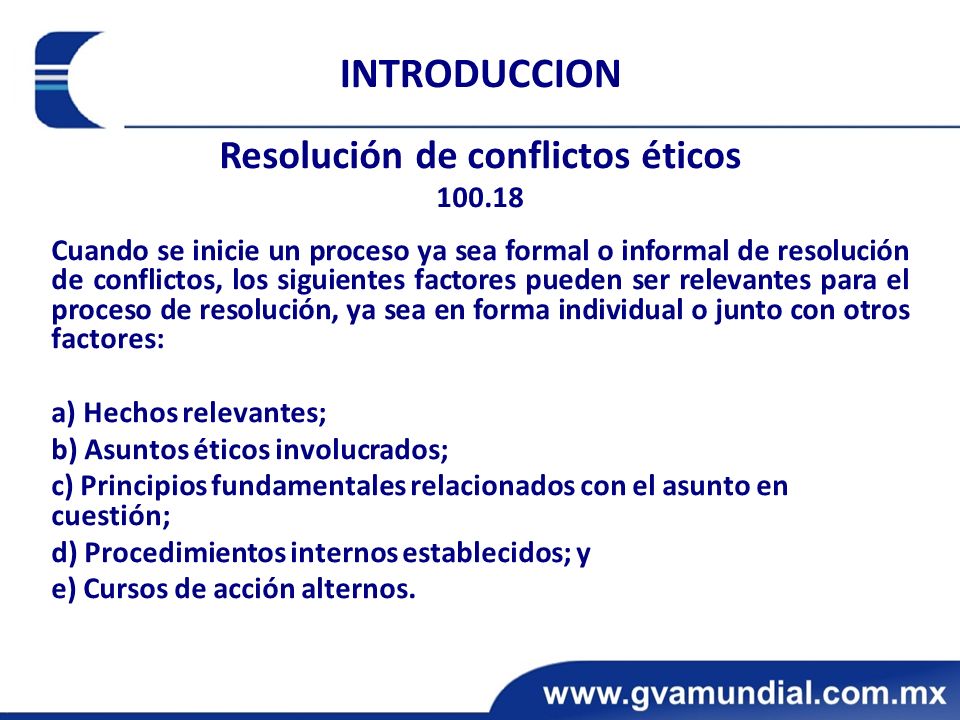 INTRODUCCION

Resolución de conflictos éticos
100.18

Cuando se inicie un proceso ya sea formal o informal de resolución de conflictos, los siguientes factores pueden ser relevantes para el proceso de resolución, ya sea en forma individual o junto con otros factores:

a) Hechos relevantes;
b) Asuntos éticos involucrados;
c) Principios fundamentales relacionados con el asunto en cuestión;
d) Procedimientos internos establecidos; y
e) Cursos de acción alternos.

www.gvamundial.com.mx